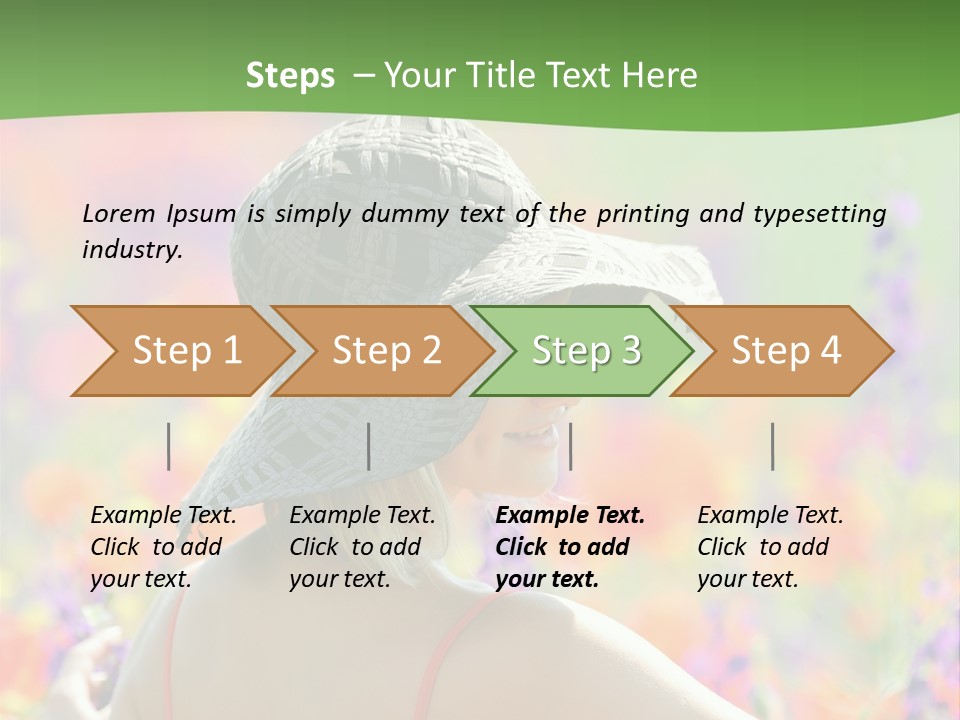 Steps – Your Title Text Here

Lorem Ipsum is simply dummy text of the printing and typesetting industry.

Step 1

Step 2

Step 3

Step 4

Example Text. Click to add your text.

Example Text. Click to add your text.

Example Text. Click to add your text.

Example Text. Click to add your text.